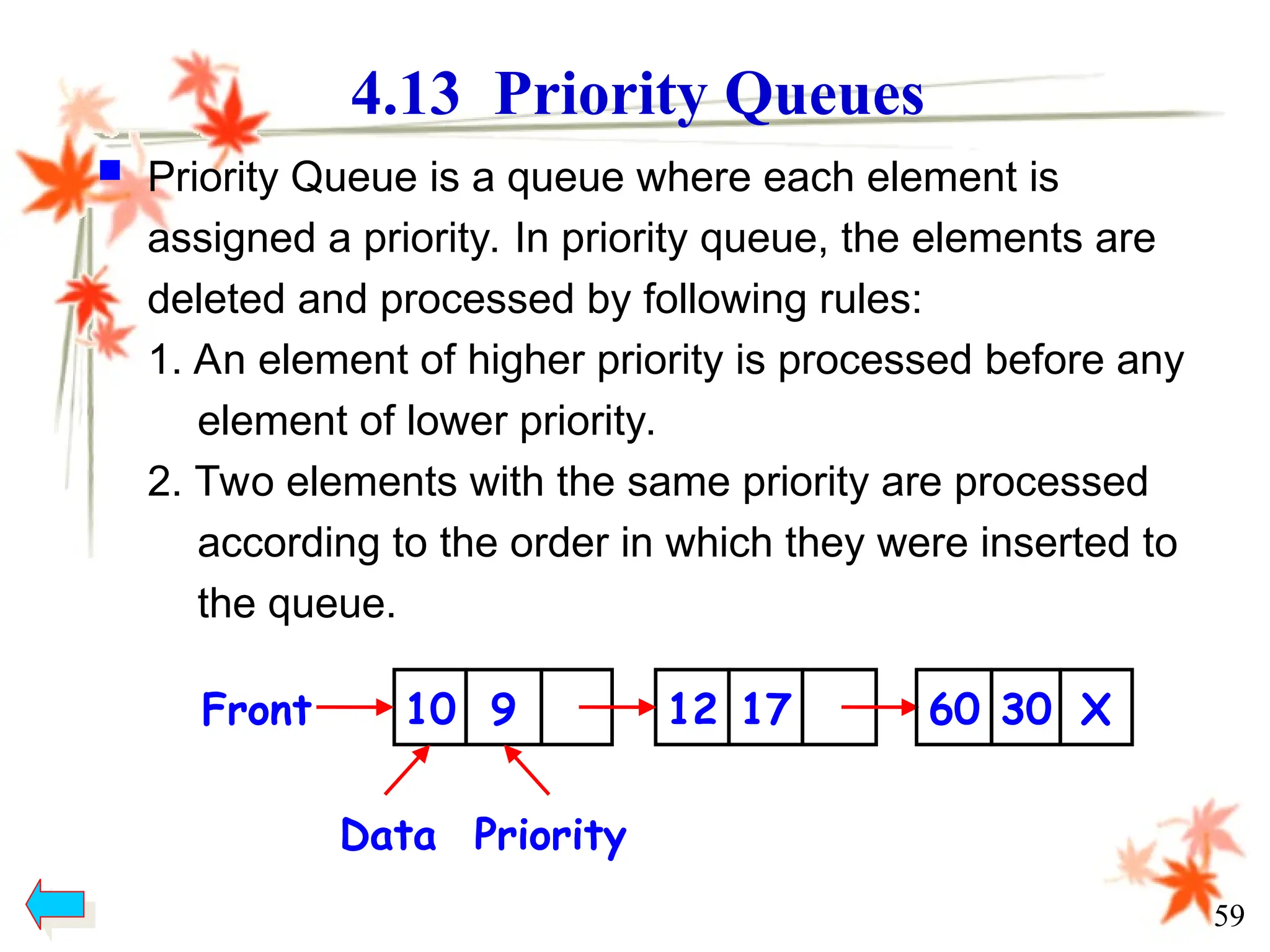 4.13 Priority Queues

Priority Queue is a queue where each element is assigned a priority. In priority queue, the elements are deleted and processed by following rules:

1. An element of higher priority is processed before any element of lower priority.

2. Two elements with the same priority are processed according to the order in which they were inserted to the queue.

Front 10 9 12 17 60 30 X

Data Priority

59